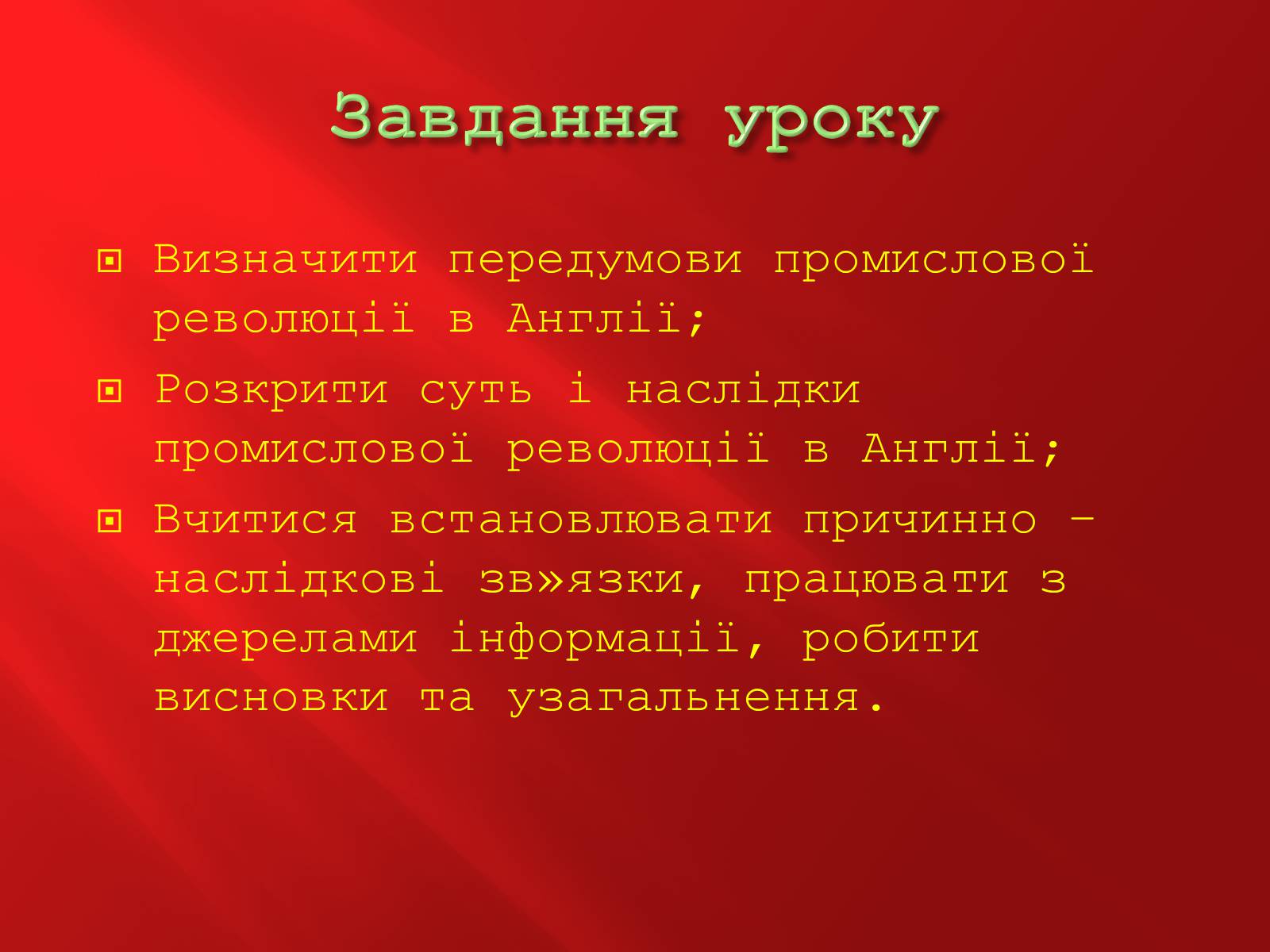 Завдання уроку

Визначити передумови промислової революції в Англії;

Розкрити суть і наслідки промислової революції в Англії;

Вчитися встановлювати причинно – наслідкові зв»язки, працювати з джерелами інформації, робити висновки та узагальнення.